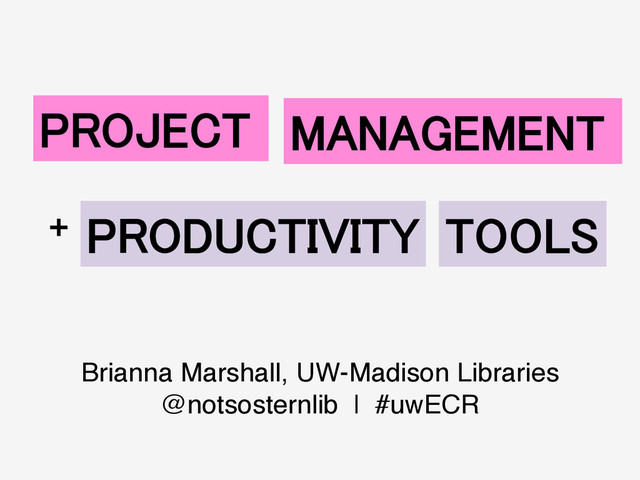 PROJECT MANAGEMENT

+ PRODUCTIVITY TOOLS

Brianna Marshall, UW-Madison Libraries
@notsosternlib | #uwECR